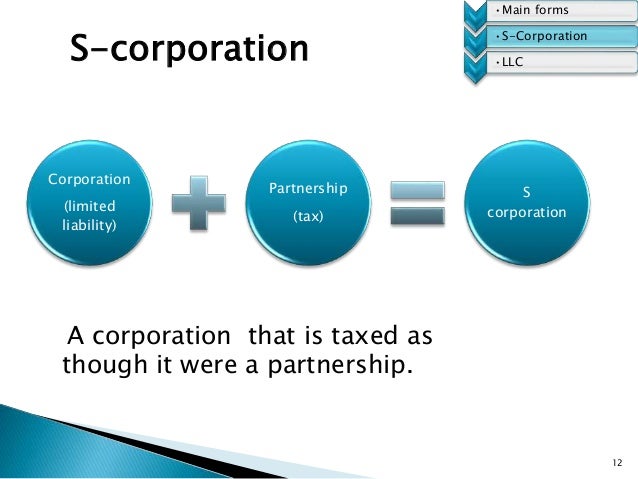 S-corporation

• Main forms
• S-Corporation
• LLC

Corporation
(limited liability)

Partnership
(tax)

S
corporation

A corporation that is taxed as though it were a partnership.

12